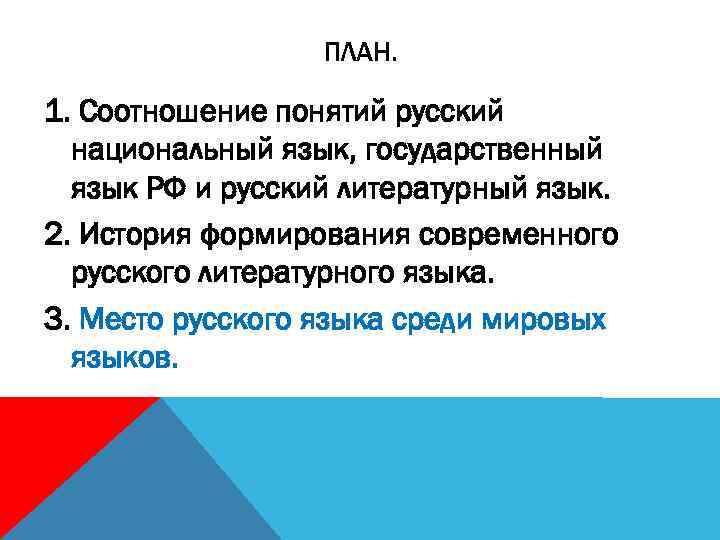 ПЛАН.

1. Соотношение понятий русский национальный язык, государственный язык РФ и русский литературный язык.

2. История формирования современного русского литературного языка.

3. Место русского языка среди мировых языков.